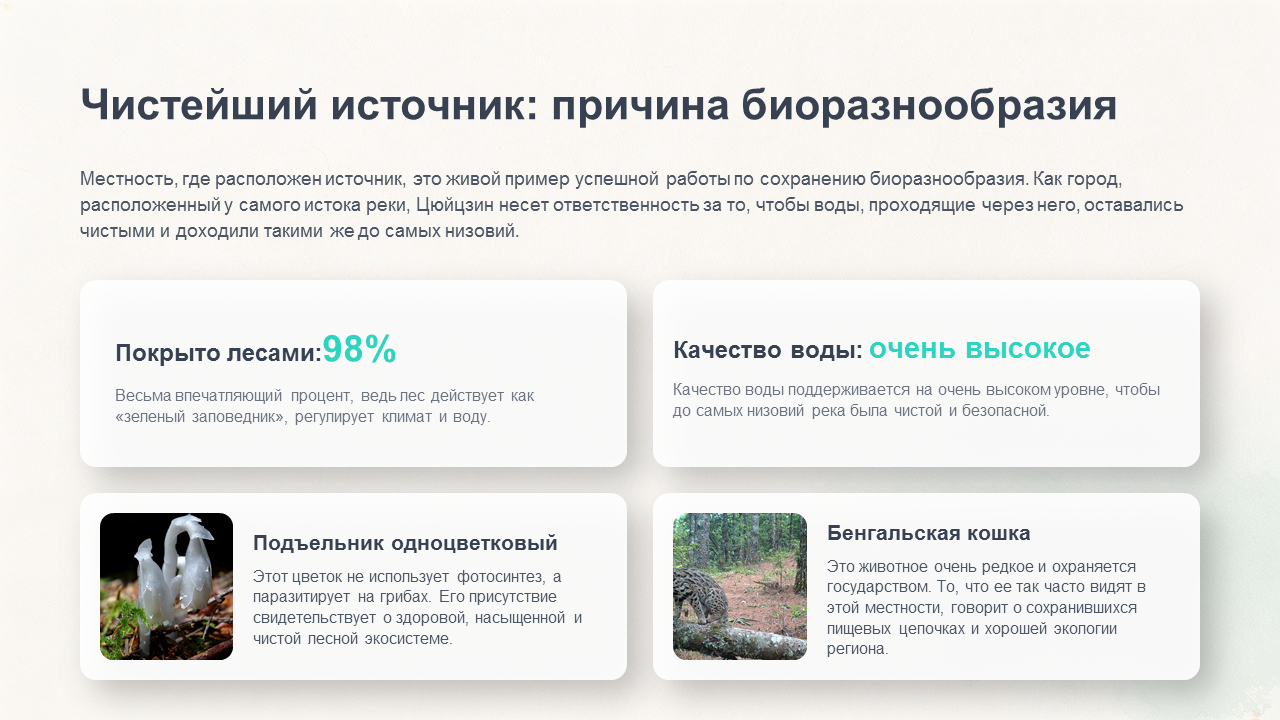 Чистейший источник: причина биоразнообразия

Местность, где расположен источник, это живой пример успешной работы по сохранению биоразнообразия. Как город, расположенный у самого истока реки, Цюйцзин несет ответственность за то, чтобы воды, проходящие через него, оставались чистыми и доходили такими же до самых низовий.

Покрыто лесами:98%

Весьма впечатляющий процент, ведь лес действует как «зеленый заповедник», регулирует климат и воду.

Качество воды: очень высокое

Качество воды поддерживается на очень высоком уровне, чтобы до самых низовий река была чистой и безопасной.

Подъельник одноцветковый

Этот цветок не использует фотосинтез, а паразитирует на грибах. Его присутствие свидетельствует о здоровой, насыщенной и чистой лесной экосистеме.

Бенгальская кошка

Это животное очень редкое и охраняется государством. То, что ее так часто видят в этой местности, говорит о сохранившихся пищевых цепочках и хорошей экологии региона.